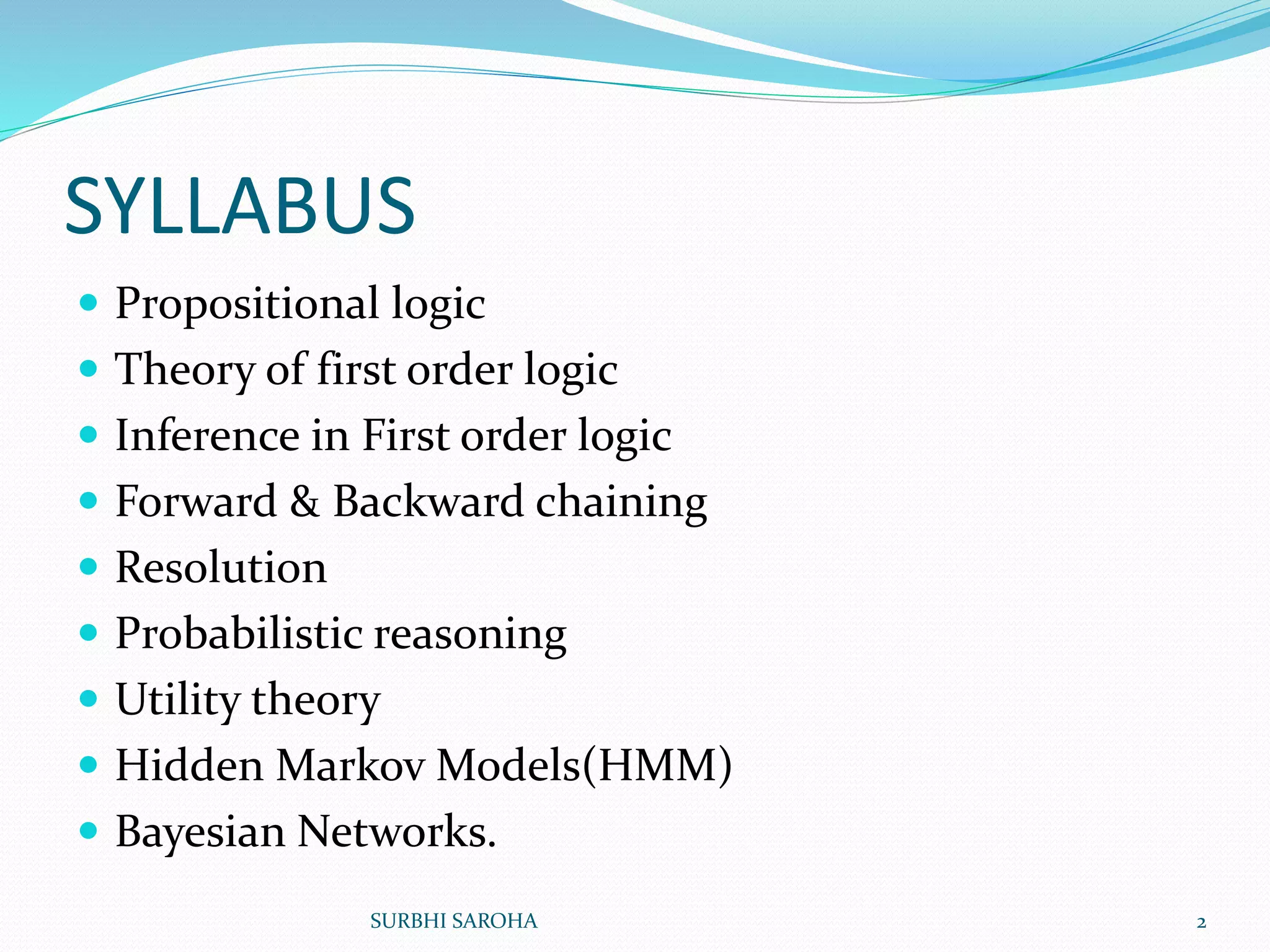 SYLLABUS

- Propositional logic
- Theory of first order logic
- Inference in First order logic
- Forward & Backward chaining
- Resolution
- Probabilistic reasoning
- Utility theory
- Hidden Markov Models(HMM)
- Bayesian Networks.

SURBHI SAROHA

2